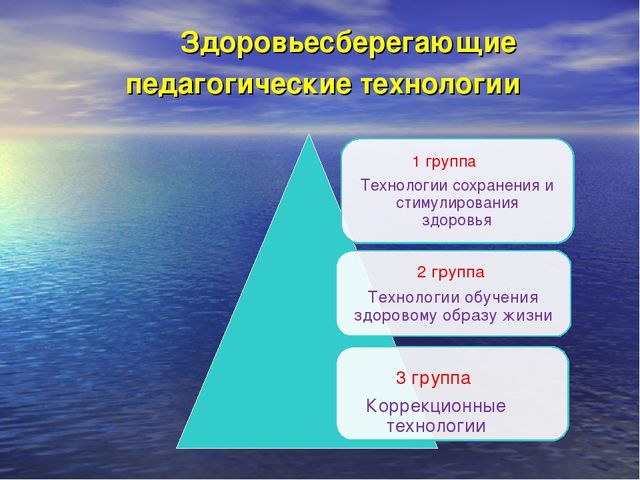 Здоровьесберегающие педагогические технологии

1 группа
Технологии сохранения и стимулирования здоровья

2 группа
Технологии обучения здоровому образу жизни

3 группа
Коррекционные технологии